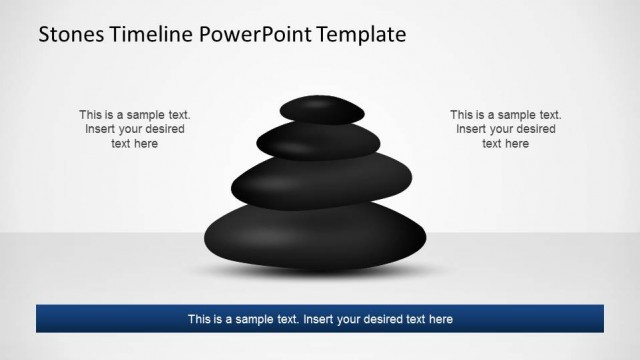 Stones Timeline PowerPoint Template

This is a sample text. Insert your desired text here

This is a sample text. Insert your desired text here

This is a sample text. Insert your desired text here